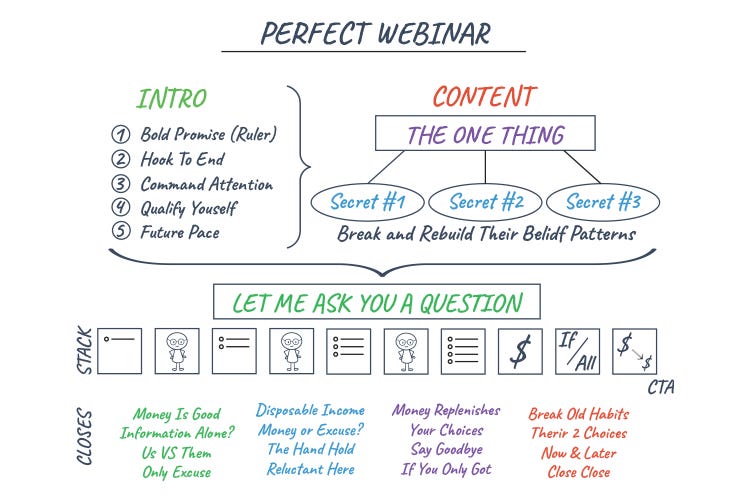 PERFECT WEBINAR

INTRO

① Bold Promise (Ruler)
② Hook To End
③ Command Attention
④ Qualify Youself
⑤ Future Pace

CONTENT

THE ONE THING

Secret #1 Secret #2 Secret #3

Break and Rebuild Their Belidf Patterns

LET ME ASK YOU A QUESTION

STACK

$ If/All $ $

CTA

CLOSES

Money Is Good
Information Alone?
Us VS Them
Only Excuse

Disposable Income
Money or Excuse?
The Hand Hold
Reluctant Here

Money Replenishes
Your Choices
Say Goodbye
If You Only Got

Break Old Habits
Therir 2 Choices
Now & Later
Close Close